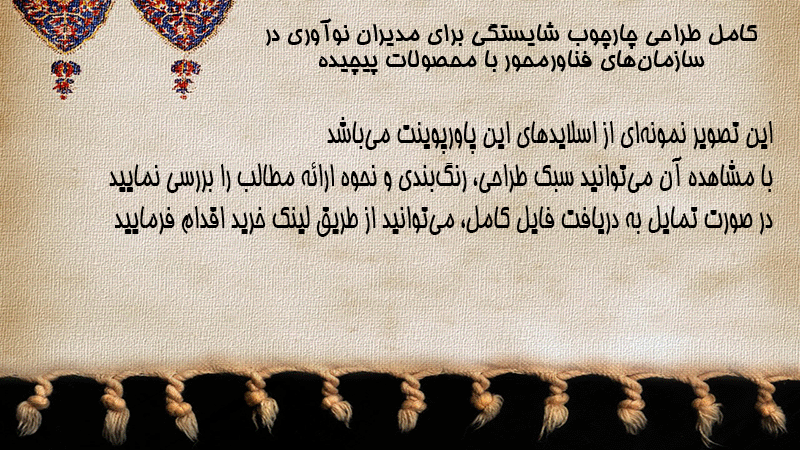 کامل طراحی چارچوب شایستگی برای مدیران نوآوری در سازمان‌های فناورمحور با محصولات پیچیده

این تصویر نمونه‌ای از اسلایدهای این پاورپوینت می‌باشد
با مشاهده آن می‌توانید سبک طراحی، رنگ‌بندی و نحوه ارائه مطالب را بررسی نمایید
در صورت تمایل به دریافت فایل کامل، می‌توانید از طریق لینک خرید اقدام فرمایید